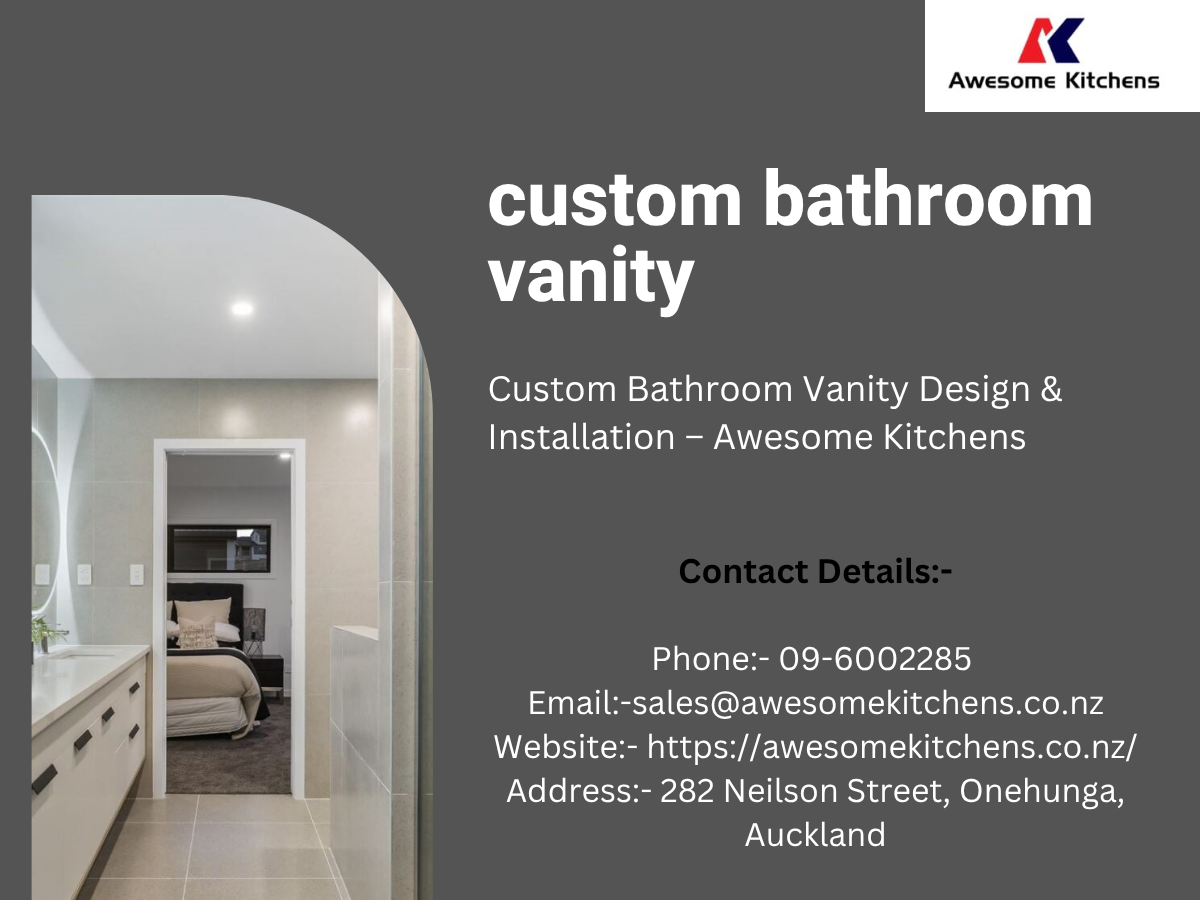 AK
Awesome Kitchens

custom bathroom vanity

Custom Bathroom Vanity Design & Installation – Awesome Kitchens

Contact Details:-

Phone:- 09-6002285
Email:-sales@awesomekitchens.co.nz
Website:- https://awesomekitchens.co.nz/
Address:- 282 Neilson Street, Onehunga, Auckland